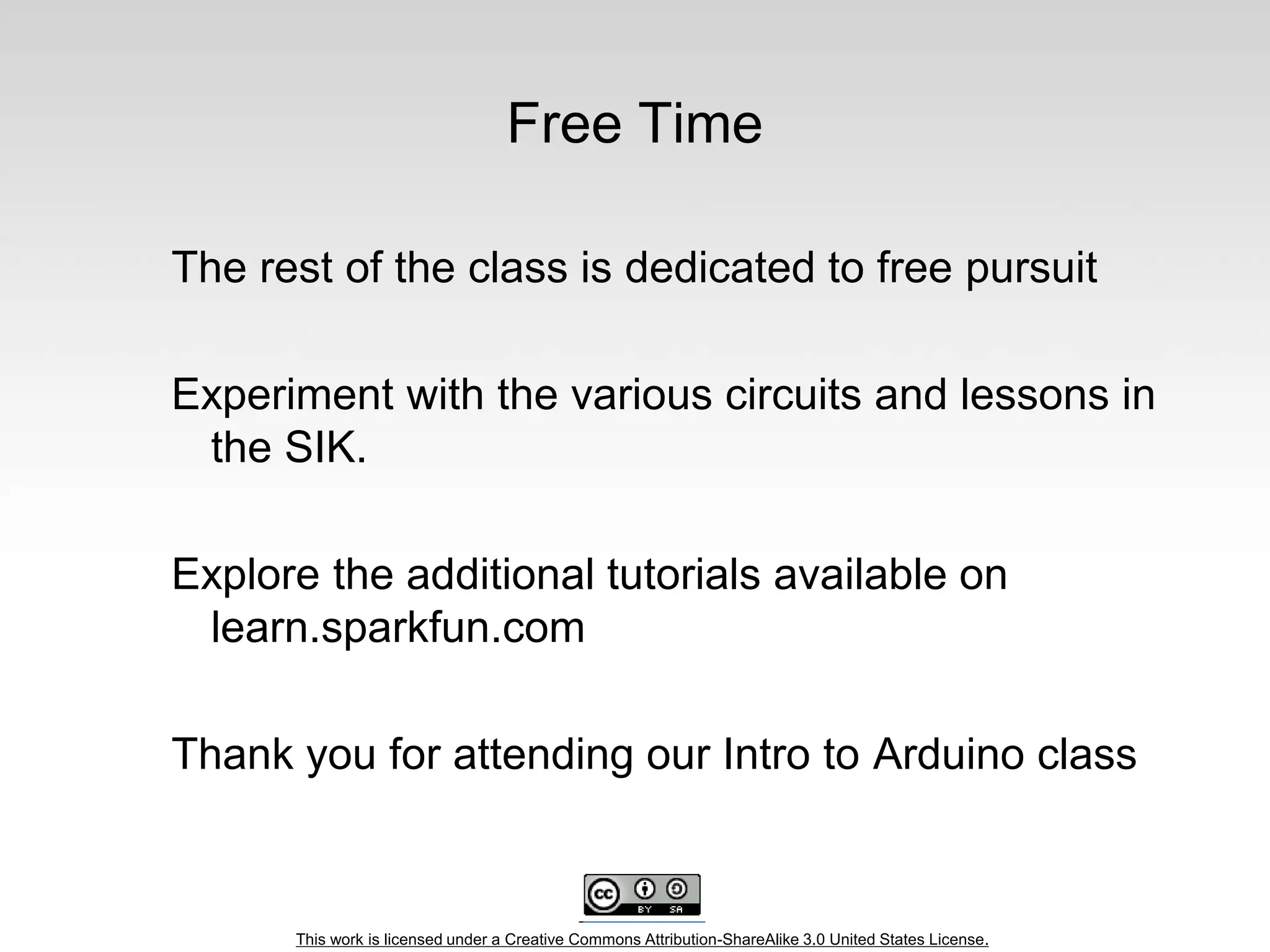 Free Time

The rest of the class is dedicated to free pursuit

Experiment with the various circuits and lessons in the SIK.

Explore the additional tutorials available on learn.sparkfun.com

Thank you for attending our Intro to Arduino class

cc BY SA

This work is licensed under a Creative Commons Attribution-ShareAlike 3.0 United States License.